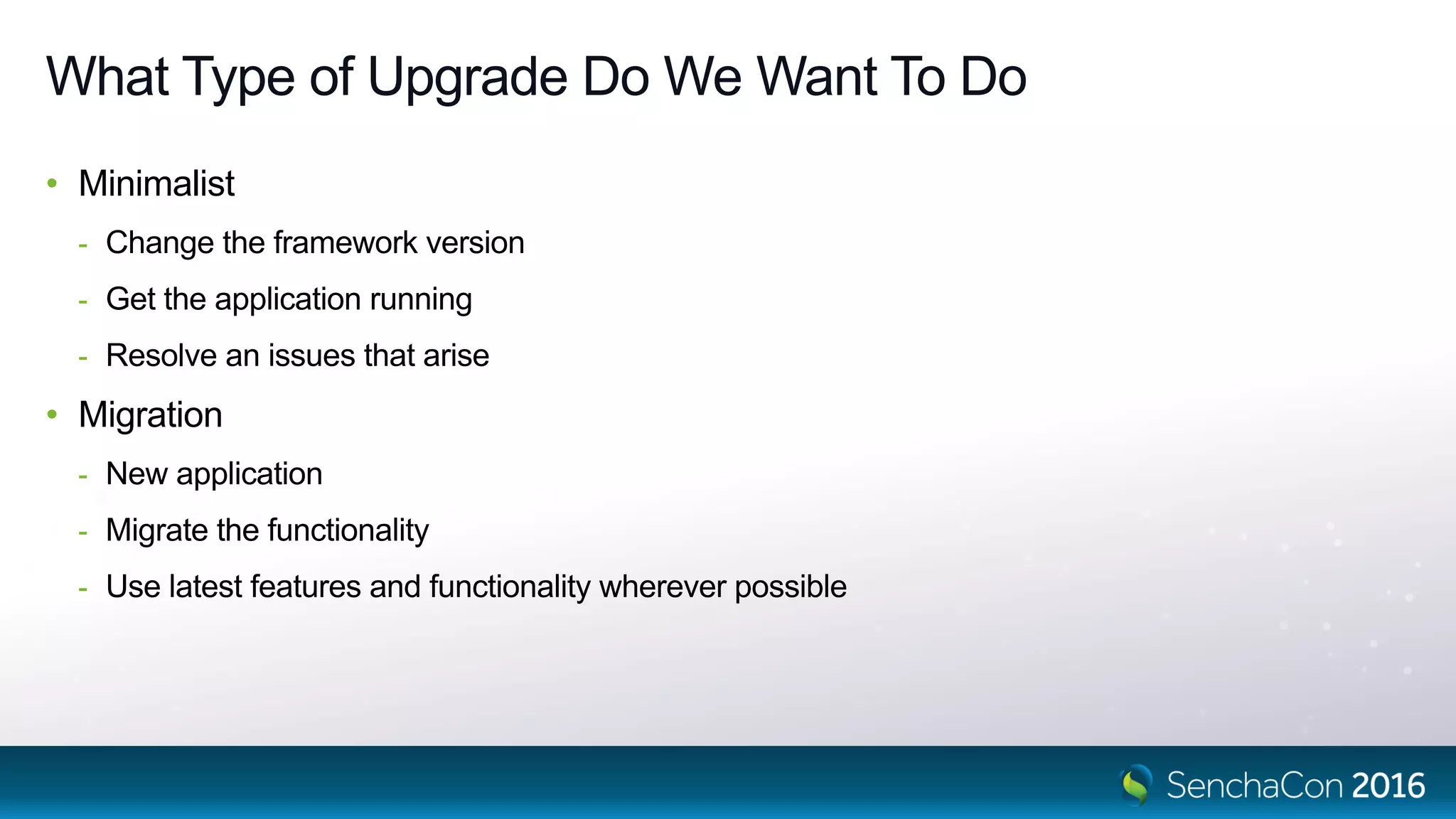 What Type of Upgrade Do We Want To Do

• Minimalist
- Change the framework version
- Get the application running
- Resolve an issues that arise

• Migration
- New application
- Migrate the functionality
- Use latest features and functionality wherever possible

SenchaCon 2016